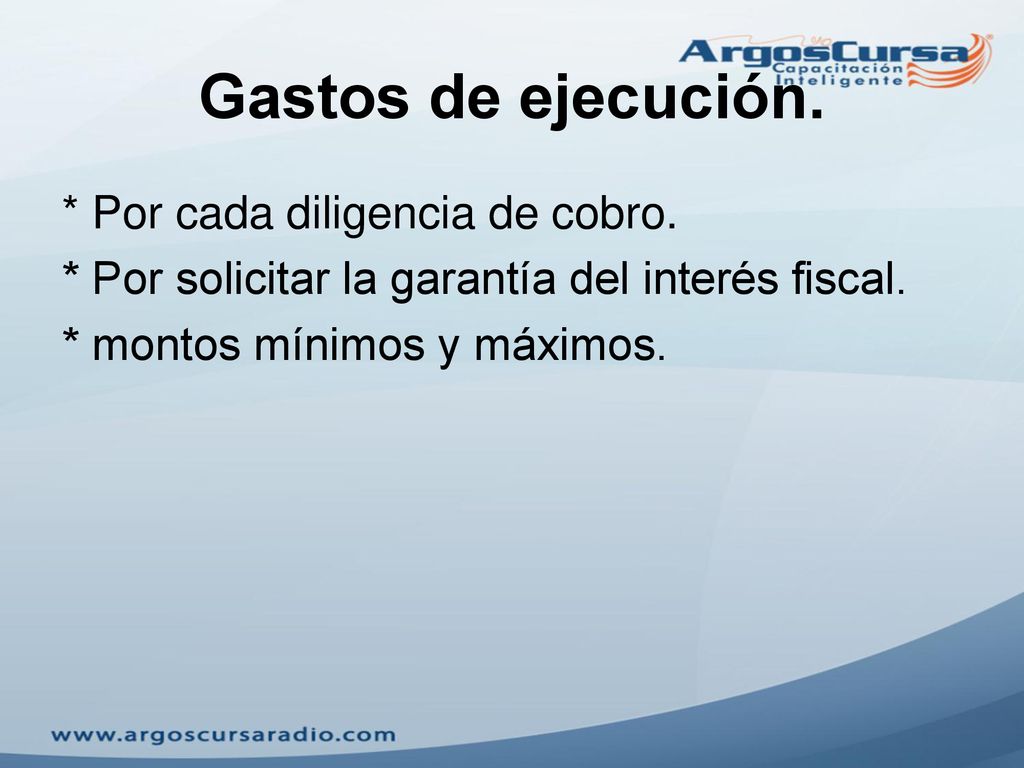 ArgosCursa
Capacitación
Inteligente

Gastos de ejecución.

* Por cada diligencia de cobro.
* Por solicitar la garantía del interés fiscal.
* montos mínimos y máximos.

www.argoscursaradio.com